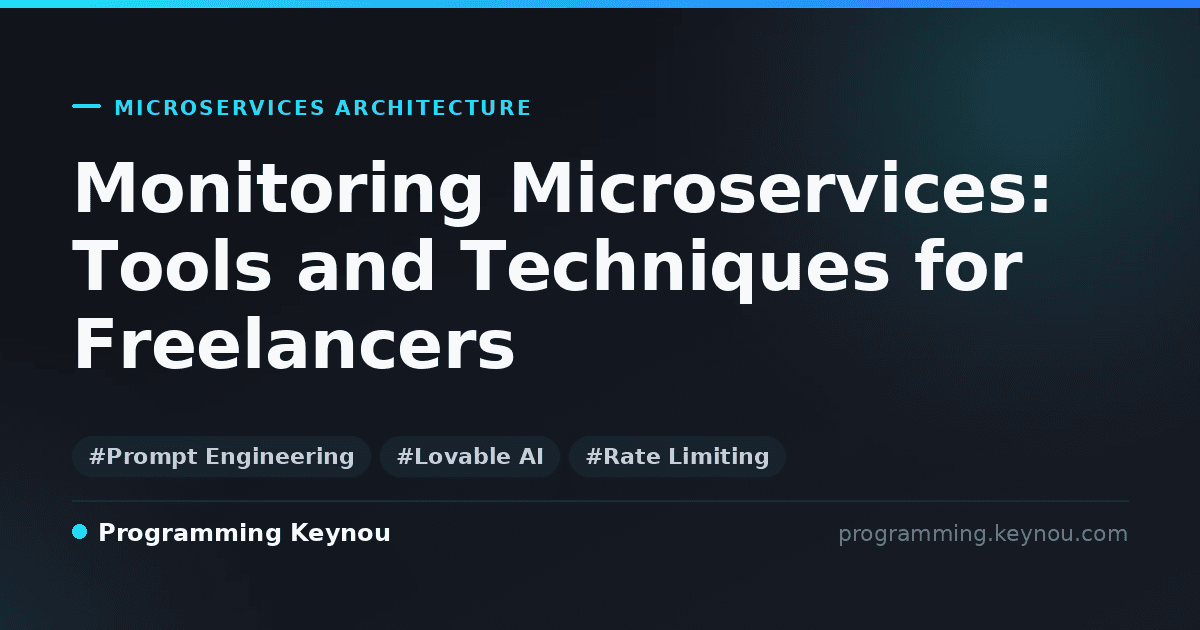 MICROSERVICES ARCHITECTURE

Monitoring Microservices: Tools and Techniques for Freelancers

#Prompt Engineering #Lovable AI #Rate Limiting

Programming Keynou

programming.keynou.com